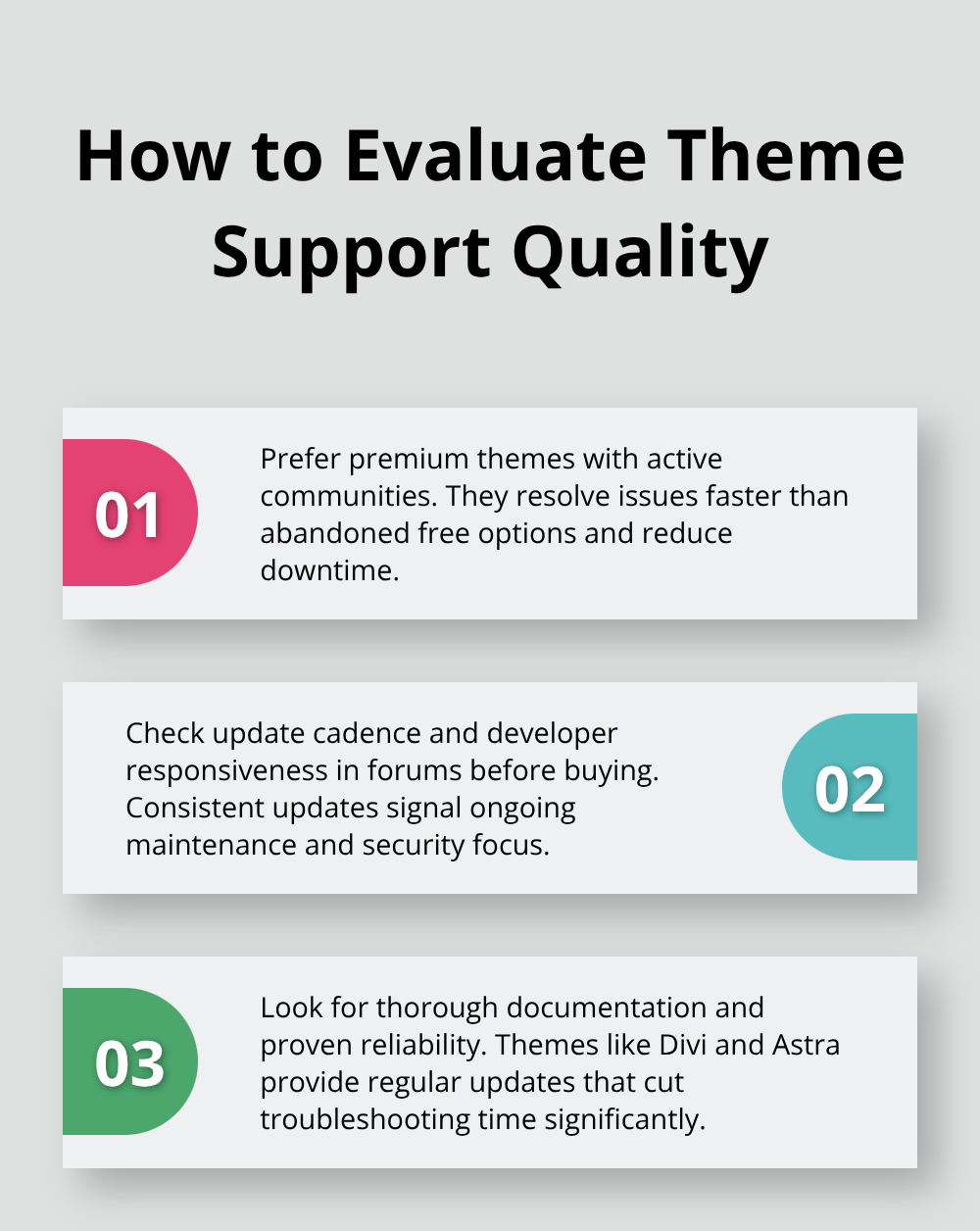 How to Evaluate Theme Support Quality

01

Prefer premium themes with active communities. They resolve issues faster than abandoned free options and reduce downtime.

Check update cadence and developer responsiveness in forums before buying. Consistent updates signal ongoing maintenance and security focus.

02

03

Look for thorough documentation and proven reliability. Themes like Divi and Astra provide regular updates that cut troubleshooting time significantly.